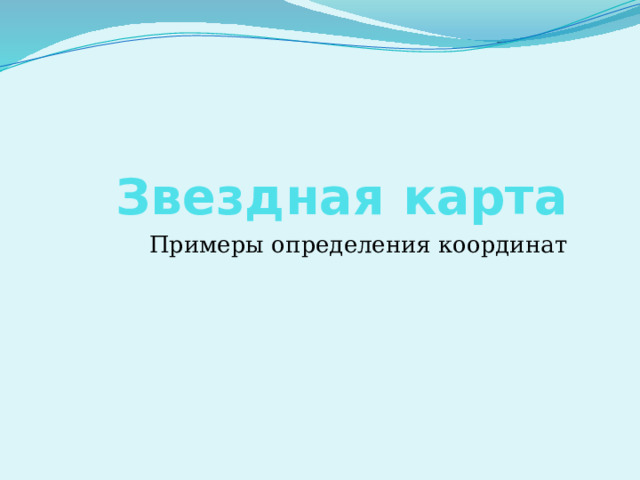 Звездная карта

Примеры определения координат